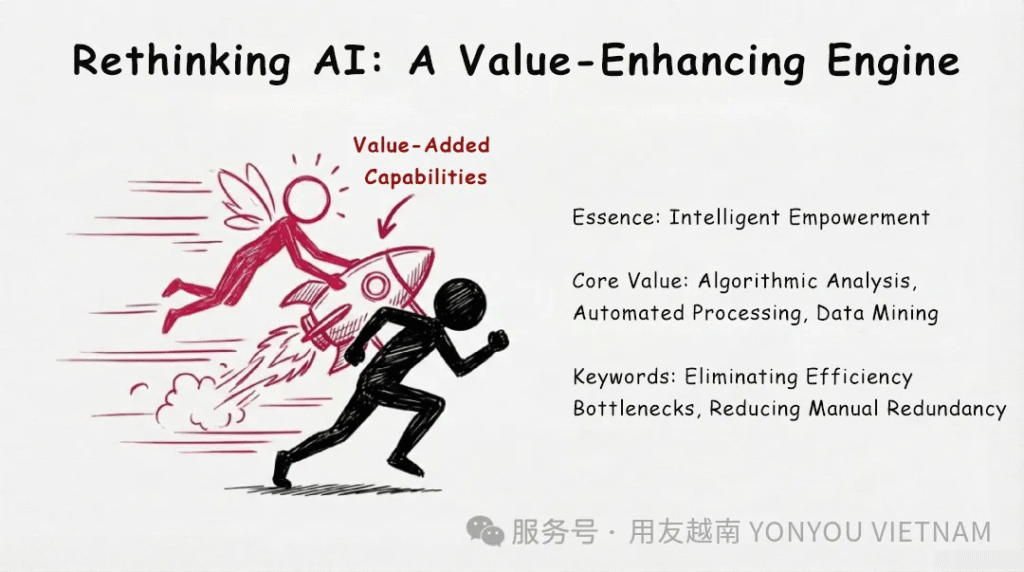 Rethinking AI: A Value-Enhancing Engine

Value-Added Capabilities

Essence: Intelligent Empowerment

Core Value: Algorithmic Analysis, Automated Processing, Data Mining

Keywords: Eliminating Efficiency Bottlenecks, Reducing Manual Redundancy

服务号 · 用友越南 YONYOU VIETNAM